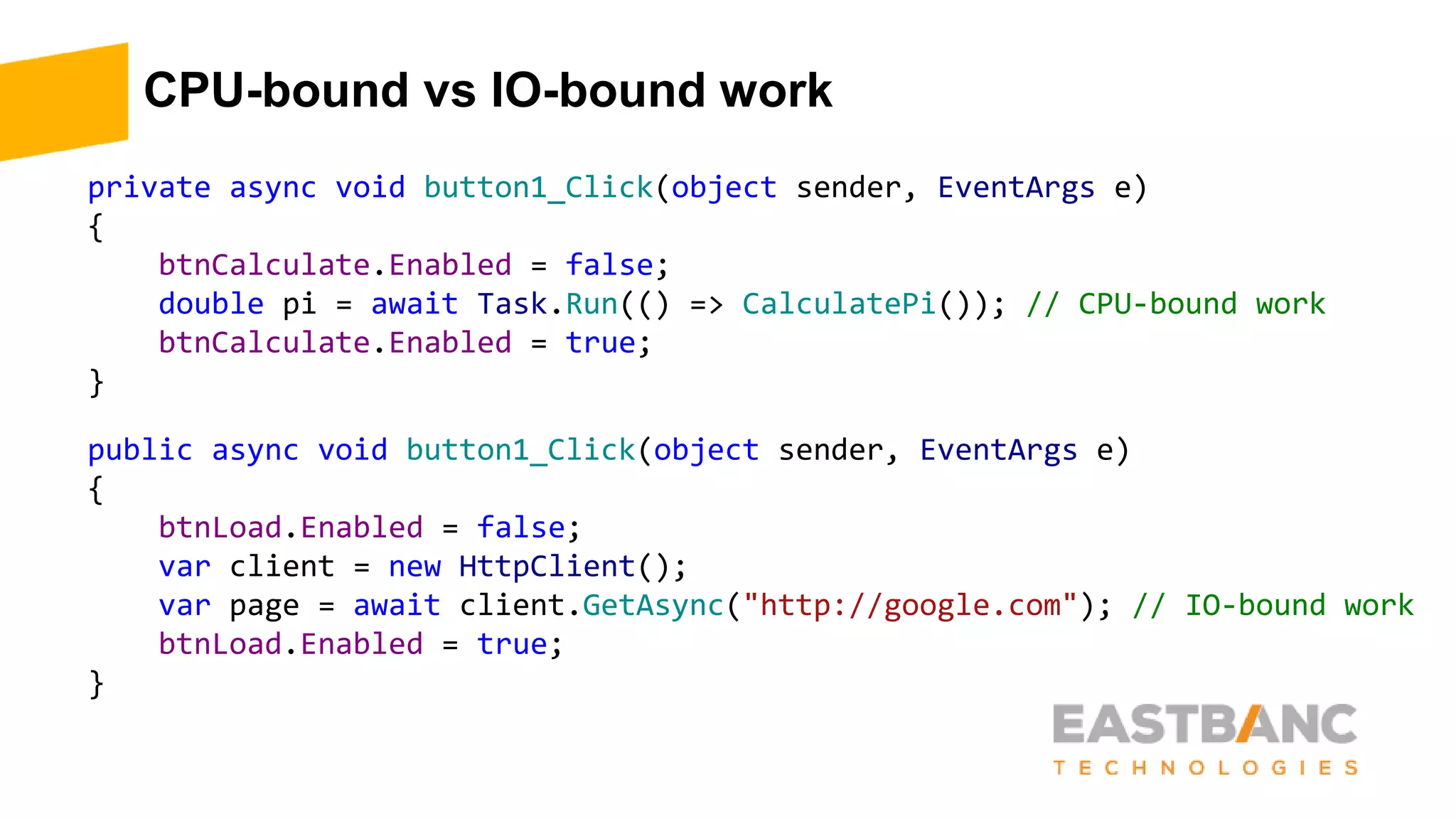 CPU-bound vs IO-bound work

private async void button1_Click(object sender, EventArgs e)
{
    btnCalculate.Enabled = false;
    double pi = await Task.Run(() => CalculatePi()); // CPU-bound work
    btnCalculate.Enabled = true;
}

public async void button1_Click(object sender, EventArgs e)
{
    btnLoad.Enabled = false;
    var client = new HttpClient();
    var page = await client.GetAsync("http://google.com"); // IO-bound work
    btnLoad.Enabled = true;
}

EASTBANC
TECHNOLOGIES